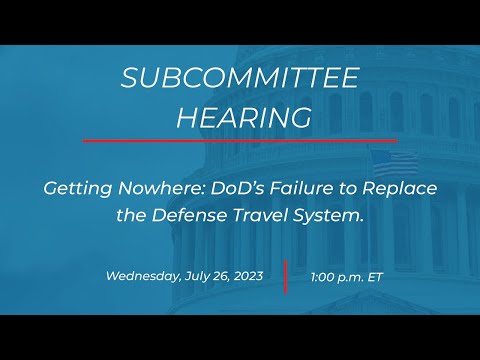 SUBCOMMITTEE HEARING

Getting Nowhere: DoD's Failure to Replace the Defense Travel System.

Wednesday, July 26, 2023

1:00 p.m. ET